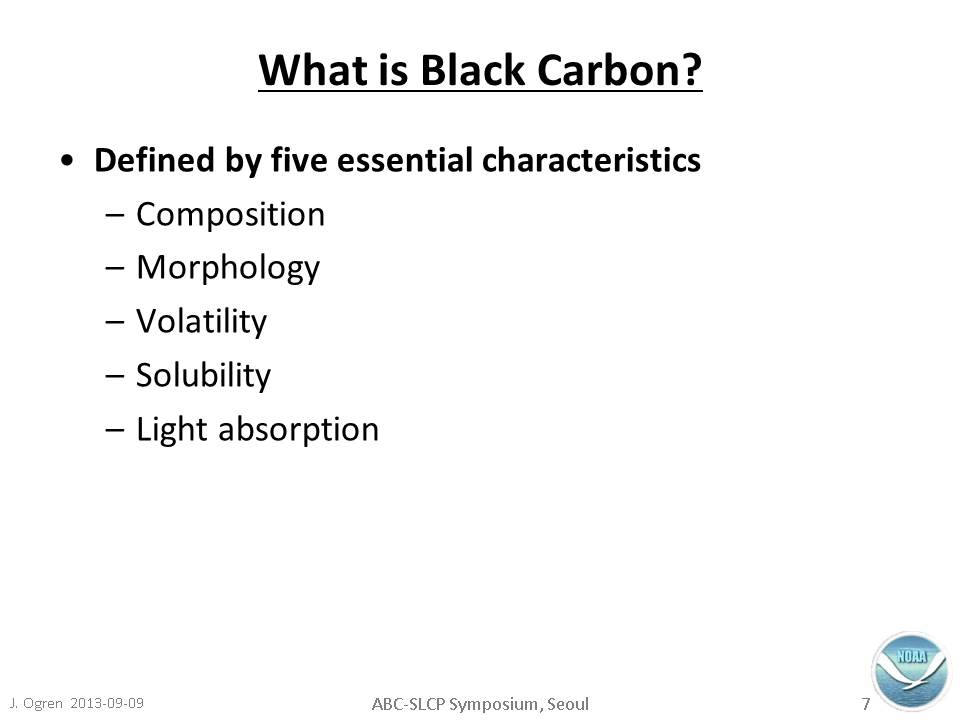 What is Black Carbon?

• Defined by five essential characteristics
  – Composition
  – Morphology
  – Volatility
  – Solubility
  – Light absorption

J. Ogren 2013-09-09

ABC-SLCP Symposium, Seoul

7

NOAA